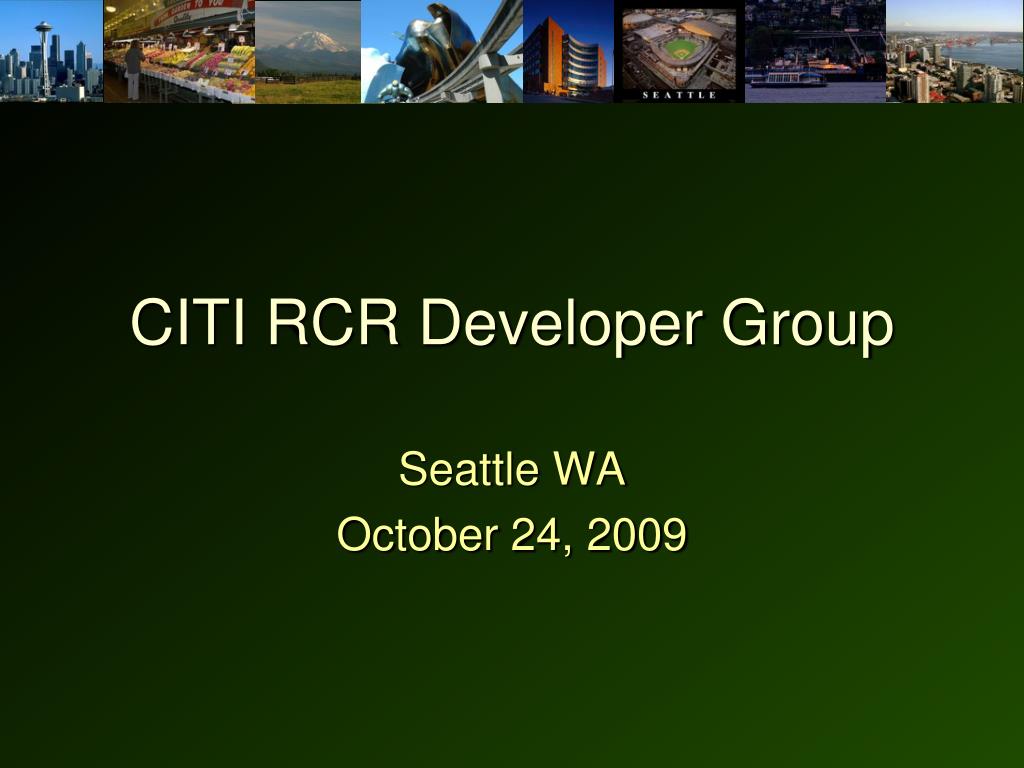 SEATTLE

CITI RCR Developer Group

Seattle WA
October 24, 2009